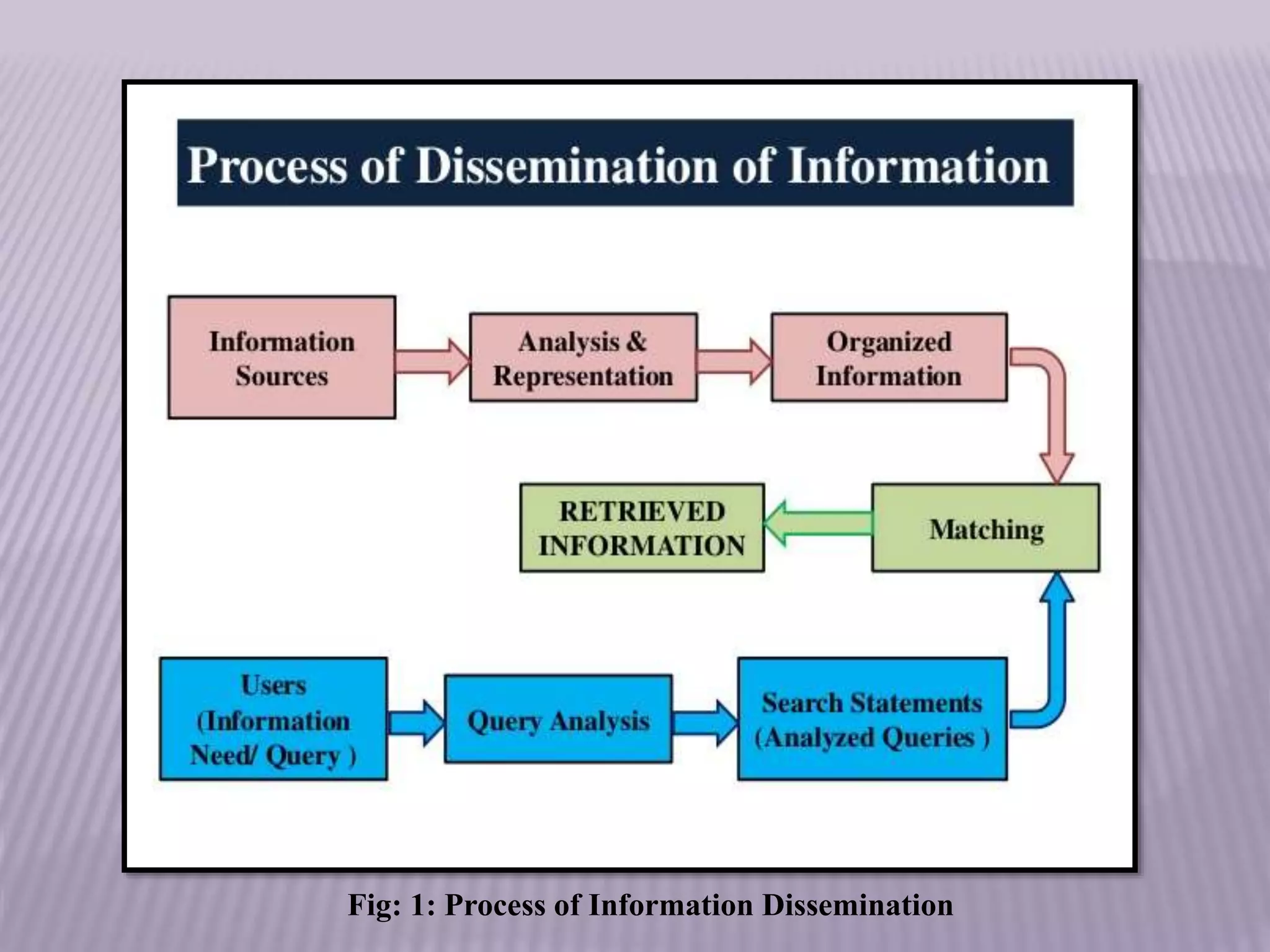 Process of Dissemination of Information

Information Sources

Analysis & Representation

Organized Information

RETRIEVED INFORMATION

Matching

Users (Information Need/ Query )

Query Analysis

Search Statements (Analyzed Queries )

Fig: 1: Process of Information Dissemination